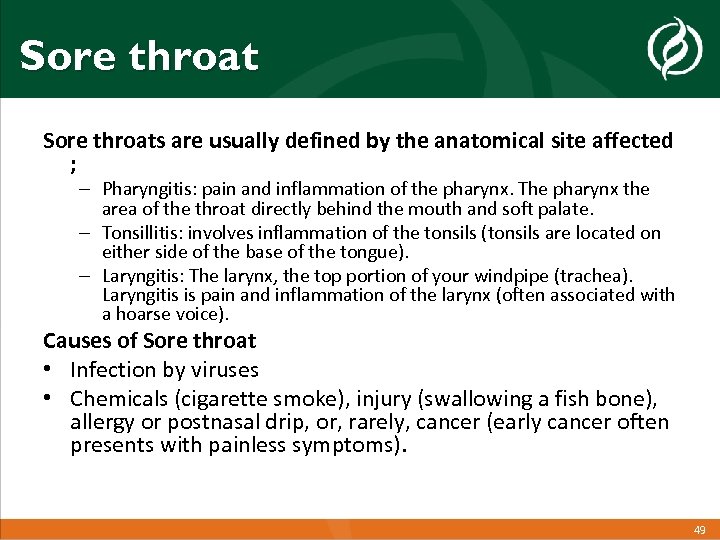 Sore throat

Sore throats are usually defined by the anatomical site affected ;

– Pharyngitis: pain and inflammation of the pharynx. The pharynx the area of the throat directly behind the mouth and soft palate.
– Tonsillitis: involves inflammation of the tonsils (tonsils are located on either side of the base of the tongue).
– Laryngitis: The larynx, the top portion of your windpipe (trachea). Laryngitis is pain and inflammation of the larynx (often associated with a hoarse voice).

Causes of Sore throat

• Infection by viruses
• Chemicals (cigarette smoke), injury (swallowing a fish bone), allergy or postnasal drip, or, rarely, cancer (early cancer often presents with painless symptoms).

49